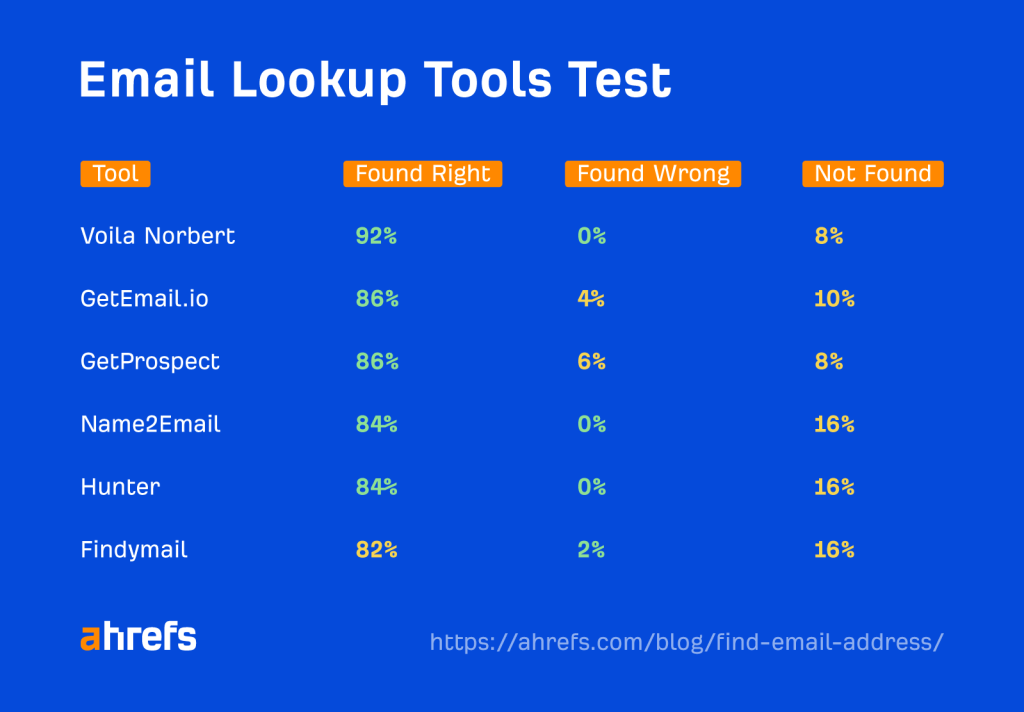 Email Lookup Tools Test

| Tool | Found Right | Found Wrong | Not Found |
|---|---|---|---|
| Voila Norbert | 92% | 0% | 8% |
| GetEmail.io | 86% | 4% | 10% |
| GetProspect | 86% | 6% | 8% |
| Name2Email | 84% | 0% | 16% |
| Hunter | 84% | 0% | 16% |
| Findymail | 82% | 2% | 16% |

ahrefs

https://ahrefs.com/blog/find-email-address/